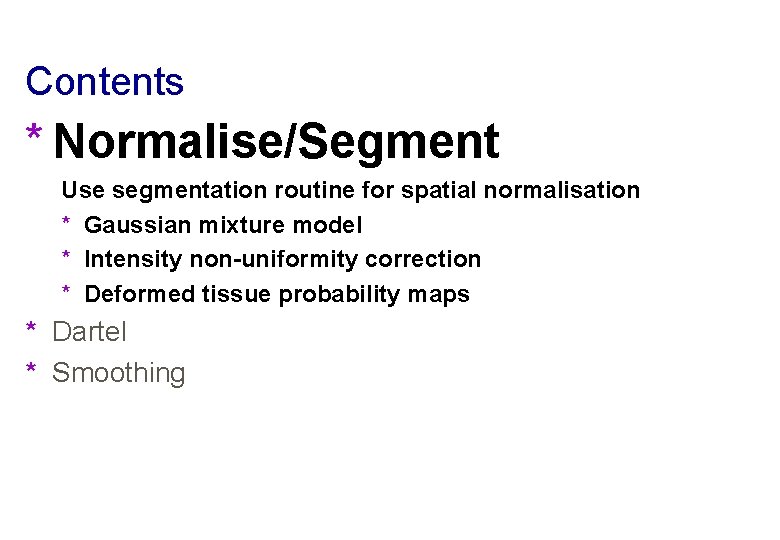 Contents

* Normalise/Segment

Use segmentation routine for spatial normalisation

* Gaussian mixture model
* Intensity non-uniformity correction
* Deformed tissue probability maps

* Dartel
* Smoothing